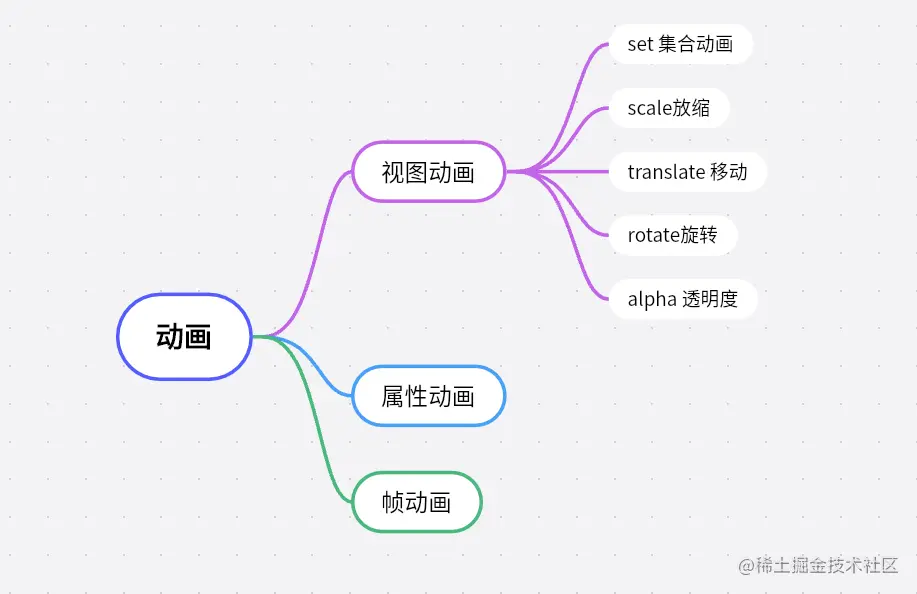 动画

视图动画

set 集合动画

scale放缩

translate 移动

rotate旋转

alpha 透明度

属性动画

帧动画

@稀土掘金技术社区